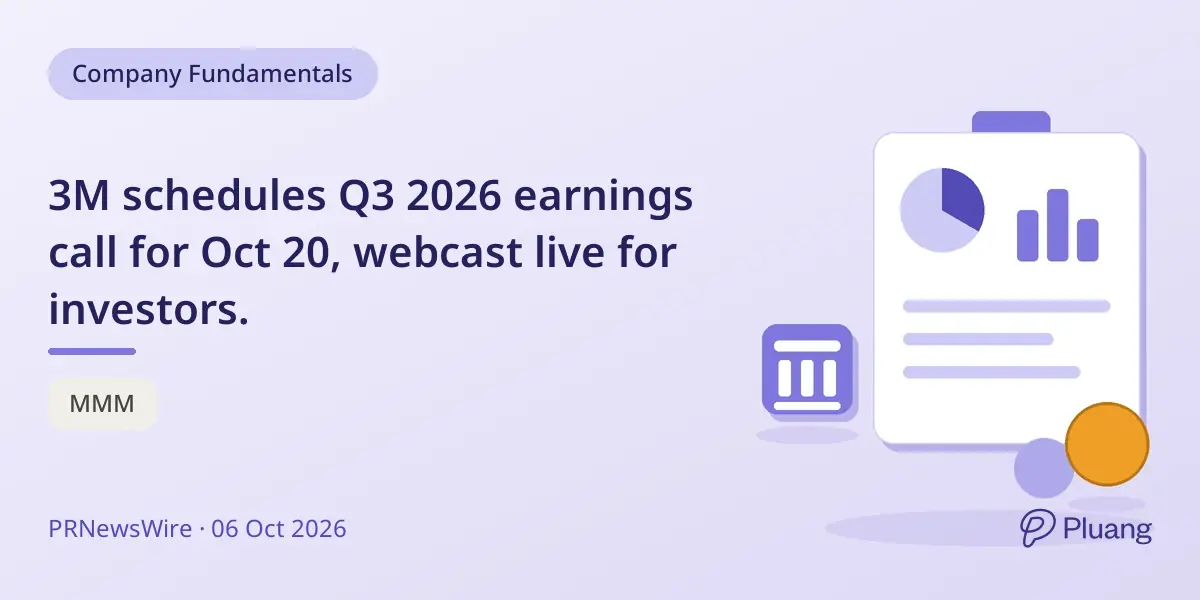 Company Fundamentals

3M schedules Q3 2026 earnings call for Oct 20, webcast live for investors.

MMM

PRNewsWire · 06 Oct 2026

Pluang